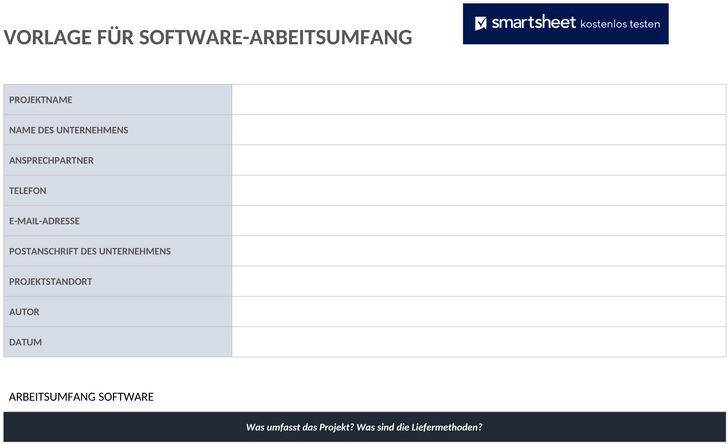 VORLAGE FÜR SOFTWARE-ARBEITSUMFANG

smartsheet kostenlos testen

| PROJEKTNAME | |
|---|---|
| NAME DES UNTERNEHMENS | |
| ANSPRECHPARTNER | |
| TELEFON | |
| E-MAIL-ADRESSE | |
| POSTANSCHRIFT DES UNTERNEHMENS | |
| PROJEKTSTANDORT | |
| AUTOR | |
| DATUM | |

ARBEITSUMFANG SOFTWARE

Was umfasst das Projekt? Was sind die Liefermethoden?